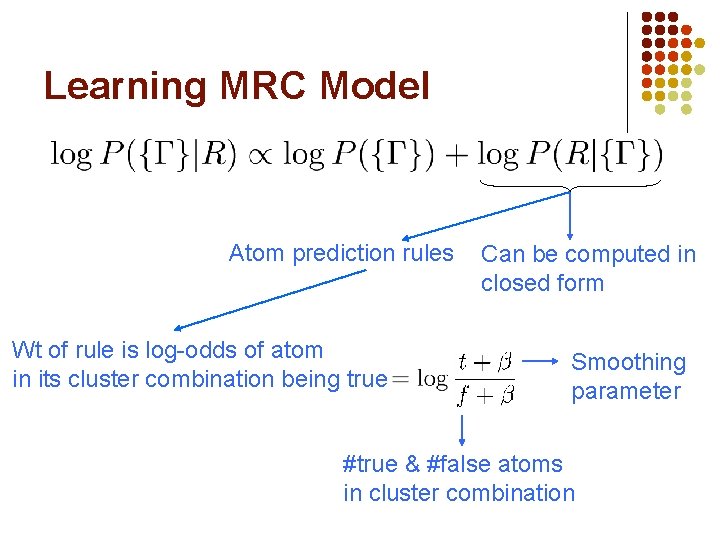 Learning MRC Model

$\log P(\{\Gamma\}|R) \propto \log P(\{\Gamma\}) + \log P(R|\{\Gamma\})$

Atom prediction rules

Can be computed in closed form

Wt of rule is log-odds of atom in its cluster combination being true $= \log \frac{t+\beta}{f+\beta}$

Smoothing parameter

#true & #false atoms in cluster combination